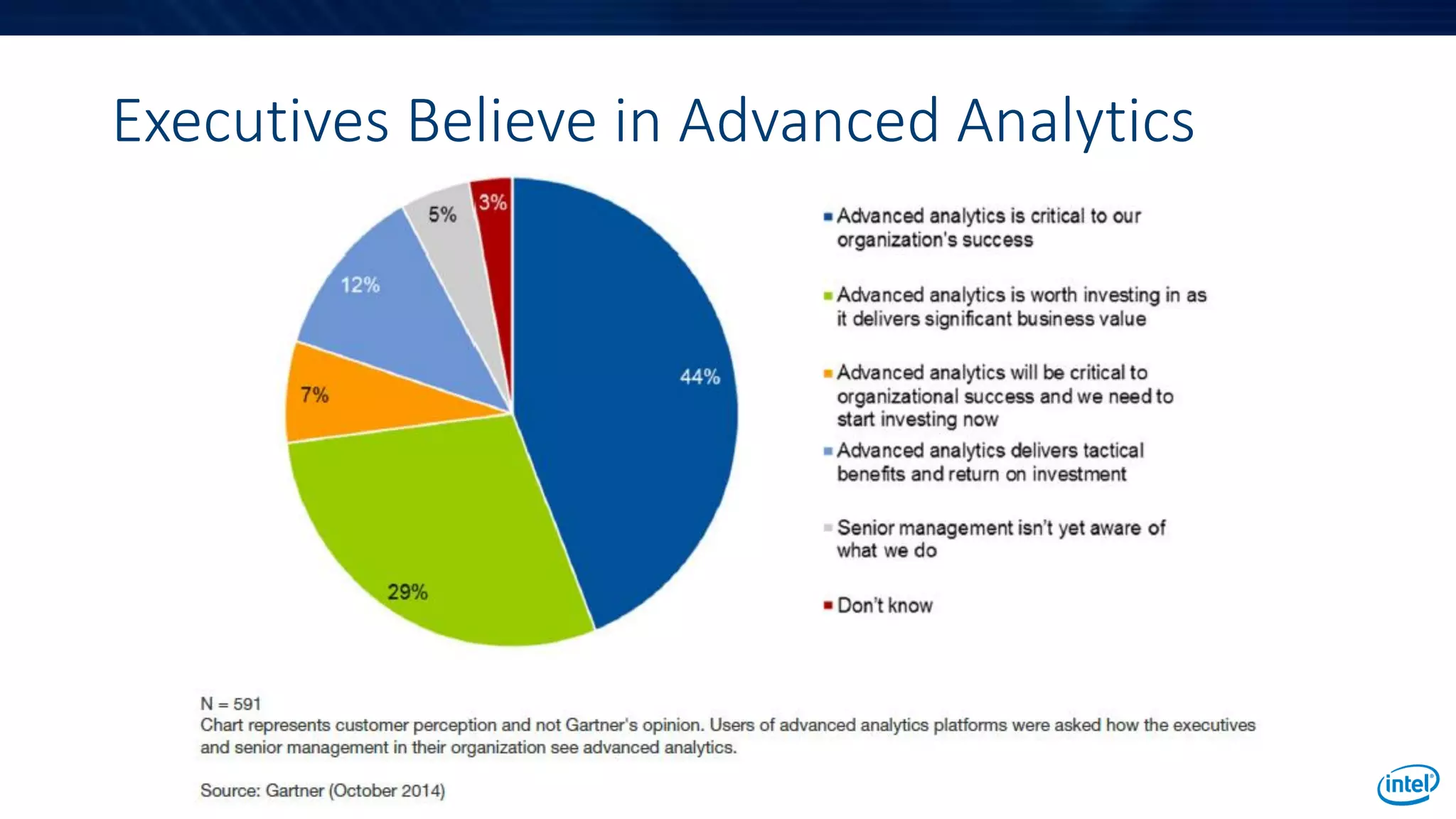 Executives Believe in Advanced Analytics

5%
3%
12%
44%
7%
29%

Advanced analytics is critical to our organization's success

Advanced analytics is worth investing in as it delivers significant business value

Advanced analytics will be critical to organizational success and we need to start investing now

Advanced analytics delivers tactical benefits and return on investment

Senior management isn't yet aware of what we do

Don't know

N = 591
Chart represents customer perception and not Gartner's opinion. Users of advanced analytics platforms were asked how the executives and senior management in their organization see advanced analytics.

Source: Gartner (October 2014)

intel